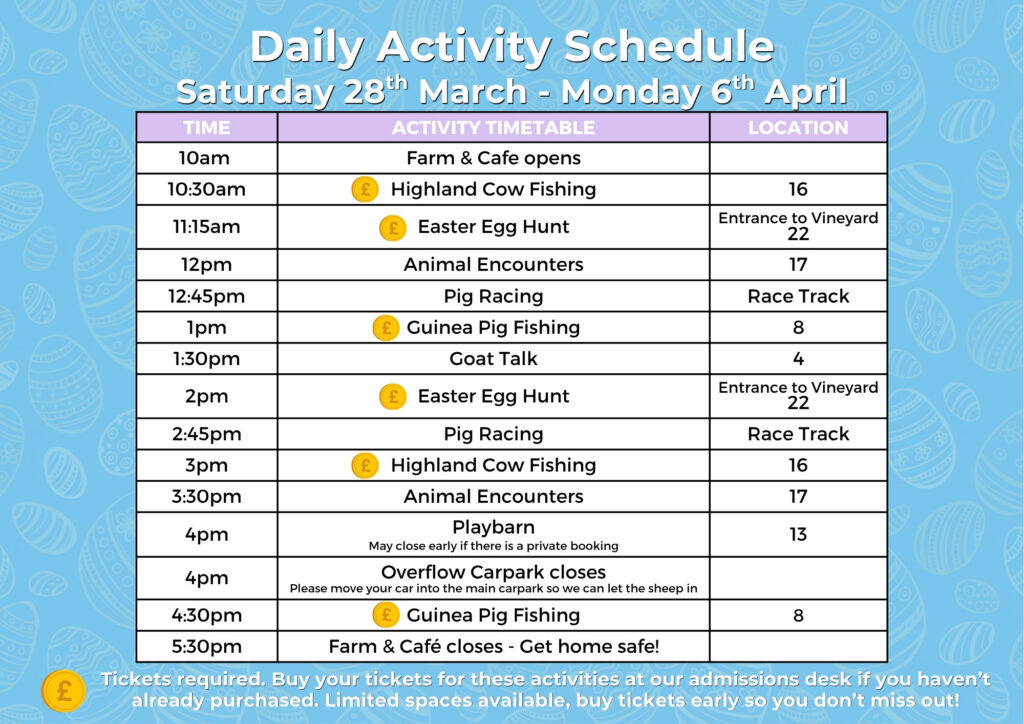 Daily Activity Schedule
Saturday 28$^{th}$ March - Monday 6$^{th}$ April

| TIME | ACTIVITY TIMETABLE | LOCATION |
|---|---|---|
| 10am | Farm & Cafe opens | |
| 10:30am | £ Highland Cow Fishing | 16 |
| 11:15am | £ Easter Egg Hunt | Entrance to Vineyard 22 |
| 12pm | Animal Encounters | 17 |
| 12:45pm | Pig Racing | Race Track |
| 1pm | £ Guinea Pig Fishing | 8 |
| 1:30pm | Goat Talk | 4 |
| 2pm | £ Easter Egg Hunt | Entrance to Vineyard 22 |
| 2:45pm | Pig Racing | Race Track |
| 3pm | £ Highland Cow Fishing | 16 |
| 3:30pm | Animal Encounters | 17 |
| 4pm | Playbarn May close early if there is a private booking | 13 |
| 4pm | Overflow Carpark closes Please move your car into the main carpark so we can let the sheep in | |
| 4:30pm | £ Guinea Pig Fishing | 8 |
| 5:30pm | Farm & Café closes - Get home safe! | |

£ Tickets required. Buy your tickets for these activities at our admissions desk if you haven't already purchased. Limited spaces available, buy tickets early so you don't miss out!